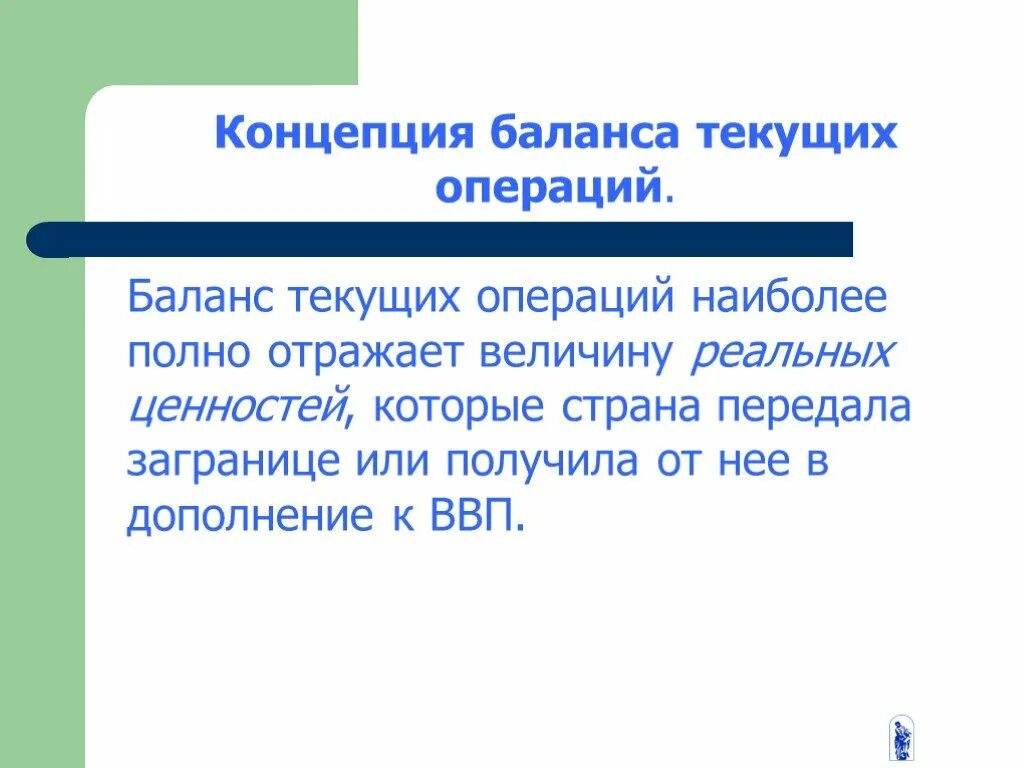 Концепция баланса текущих операций.

Баланс текущих операций наиболее полно отражает величину реальных ценностей, которые страна передала загранице или получила от нее в дополнение к ВВП.